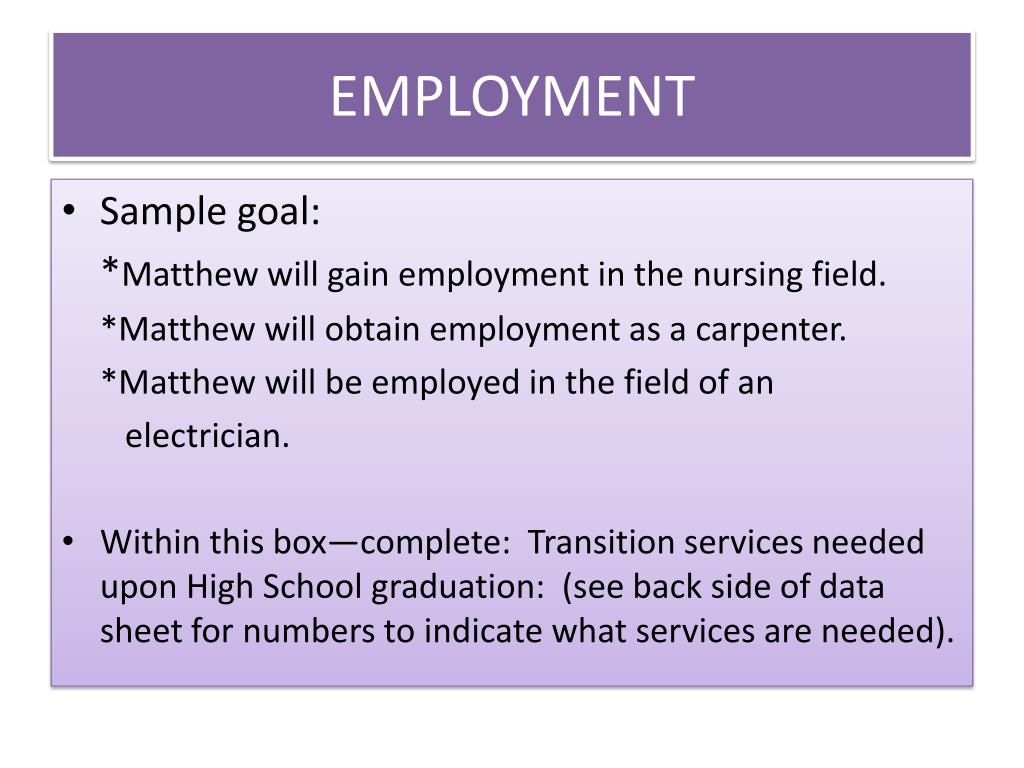 EMPLOYMENT

• Sample goal:

*Matthew will gain employment in the nursing field.

*Matthew will obtain employment as a carpenter.

*Matthew will be employed in the field of an electrician.

• Within this box—complete: Transition services needed upon High School graduation: (see back side of data sheet for numbers to indicate what services are needed).